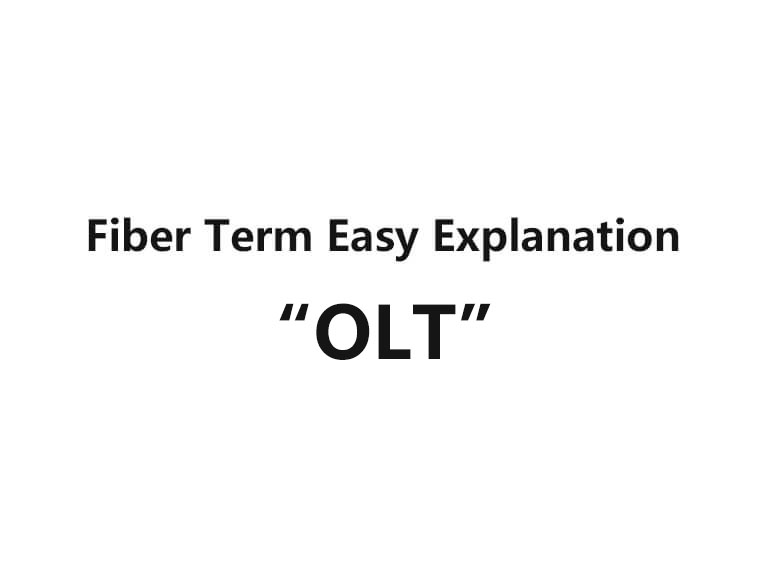 Fiber Term Easy Explanation

“OLT”